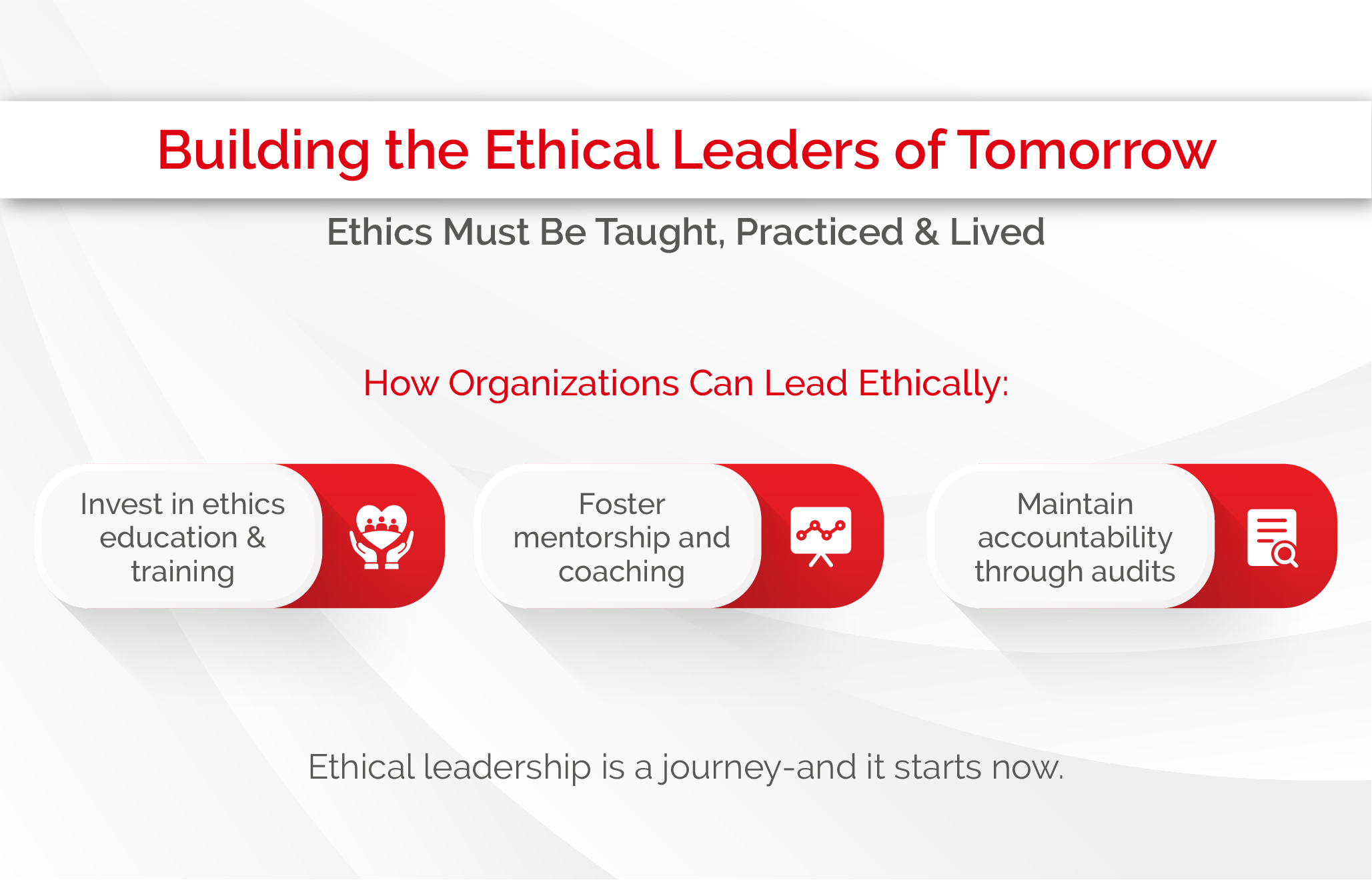 Building the Ethical Leaders of Tomorrow

Ethics Must Be Taught, Practiced & Lived

How Organizations Can Lead Ethically:

Invest in ethics education & training

Foster mentorship and coaching

Maintain accountability through audits

Ethical leadership is a journey-and it starts now.